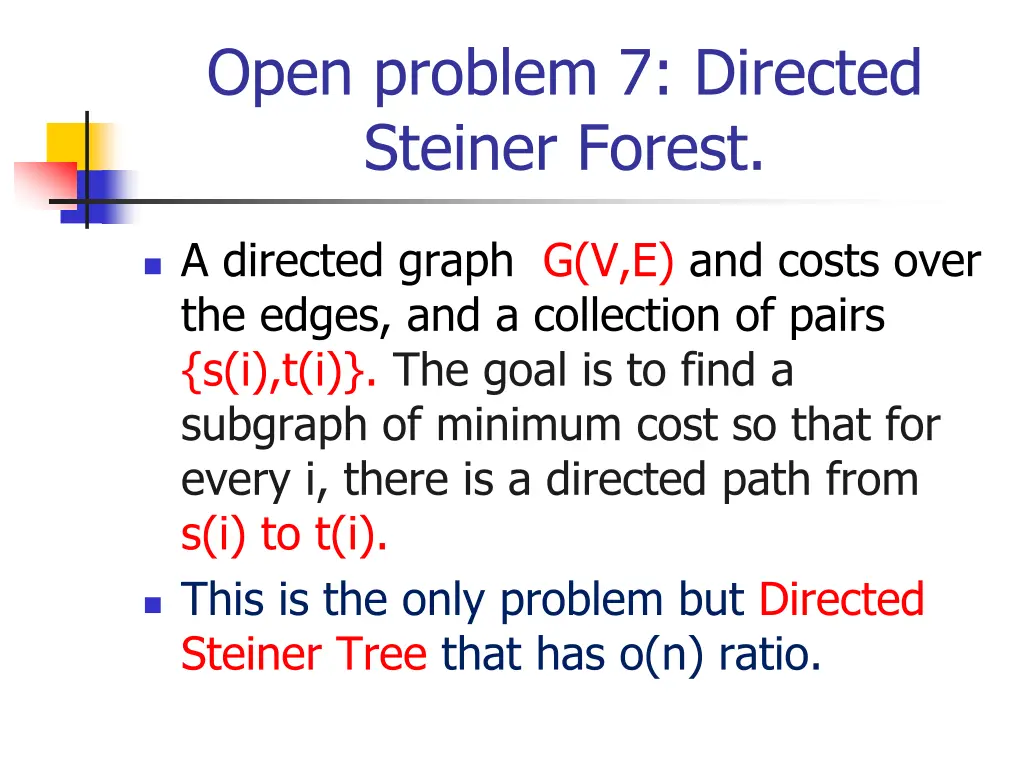 Open problem 7: Directed Steiner Forest.

- A directed graph G(V,E) and costs over the edges, and a collection of pairs {s(i),t(i)}. The goal is to find a subgraph of minimum cost so that for every i, there is a directed path from s(i) to t(i).
- This is the only problem but Directed Steiner Tree that has o(n) ratio.